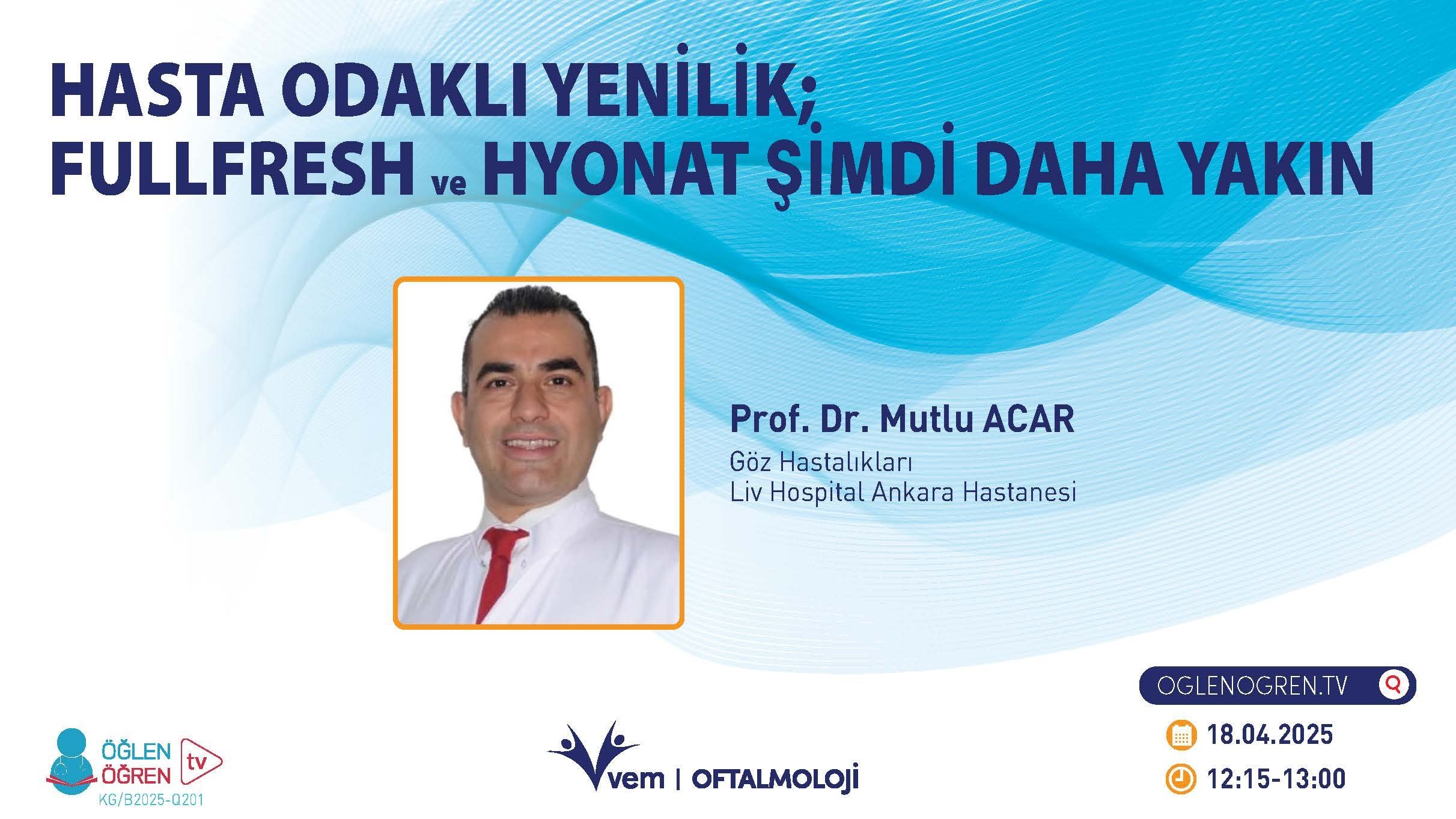 HASTA ODAKLI YENİLİK;
FULLFRESH ve HYONAT ŞİMDİ DAHA YAKIN

Prof. Dr. Mutlu ACAR
Göz Hastalıkları
Liv Hospital Ankara Hastanesi

ÖĞLEN ÖĞREN tv
KG/B2025-Q201

vem | OFTALMOLOJİ

OGLENOGREN.TV
18.04.2025
12:15-13:00